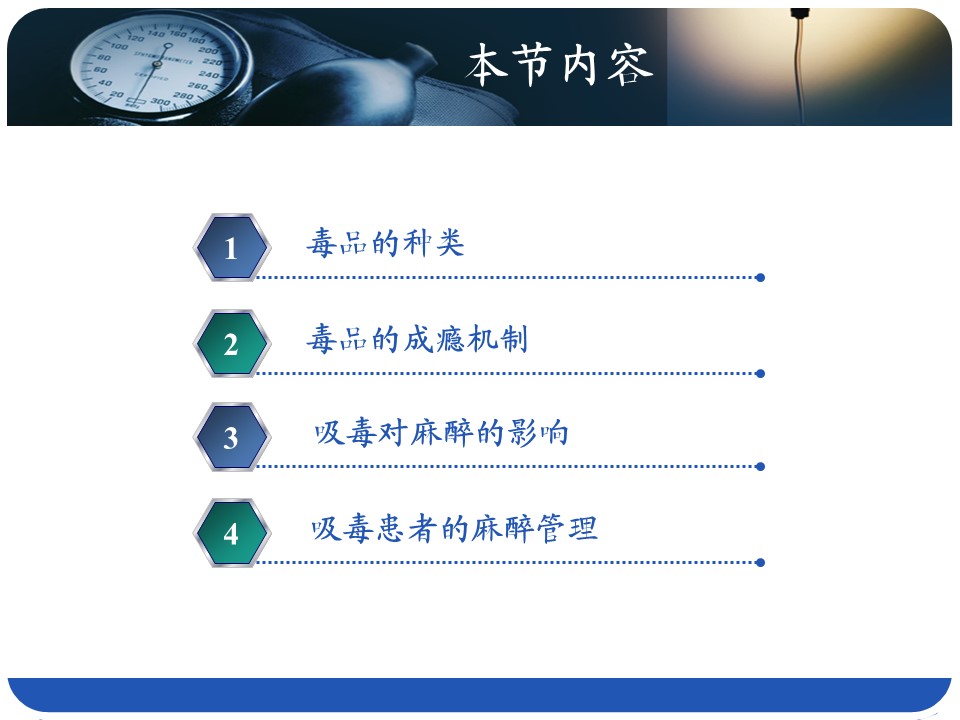 本节内容

1 毒品的种类

2 毒品的成瘾机制

3 吸毒对麻醉的影响

4 吸毒患者的麻醉管理